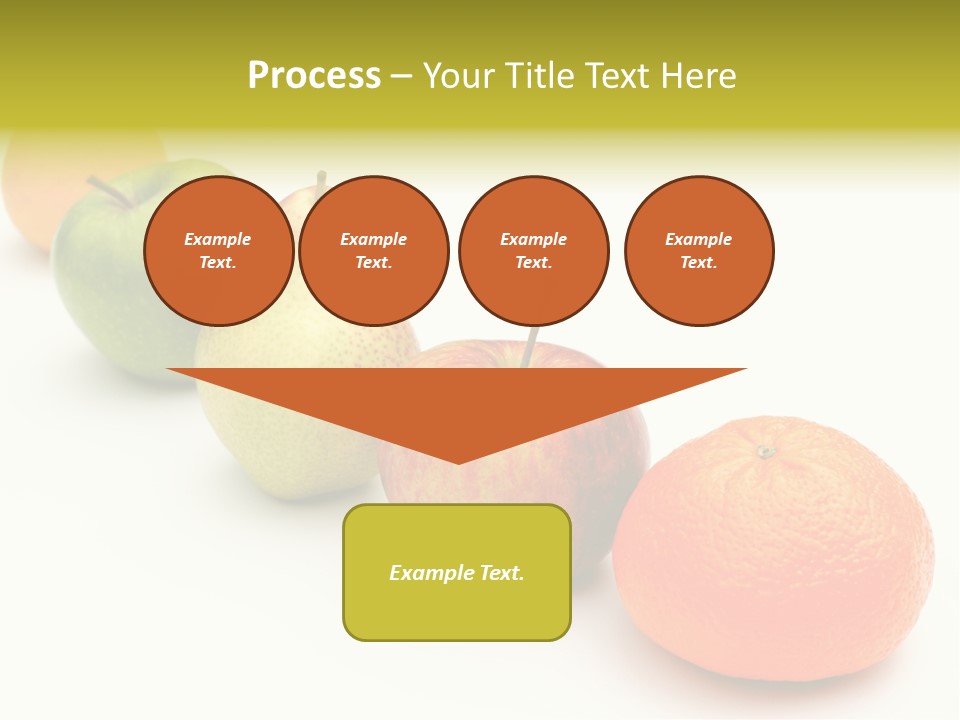 Process – Your Title Text Here

Example Text.

Example Text.

Example Text.

Example Text.

Example Text.